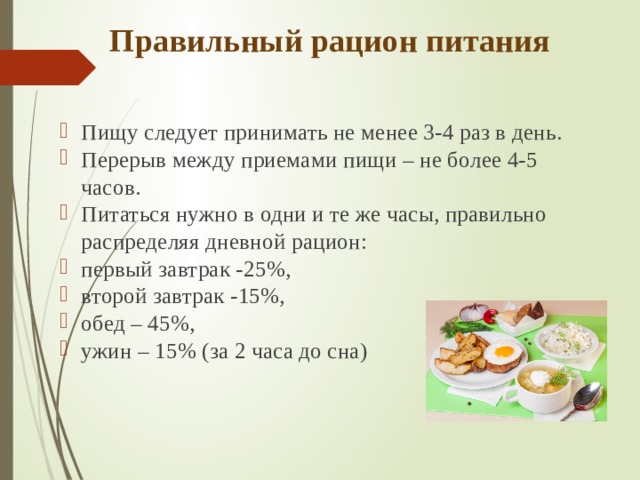 Правильный рацион питания

Пищу следует принимать не менее 3-4 раз в день.
Перерыв между приемами пищи – не более 4-5 часов.
Питаться нужно в одни и те же часы, правильно распределяя дневной рацион:
первый завтрак -25%,
второй завтрак -15%,
обед – 45%,
ужин – 15% (за 2 часа до сна)